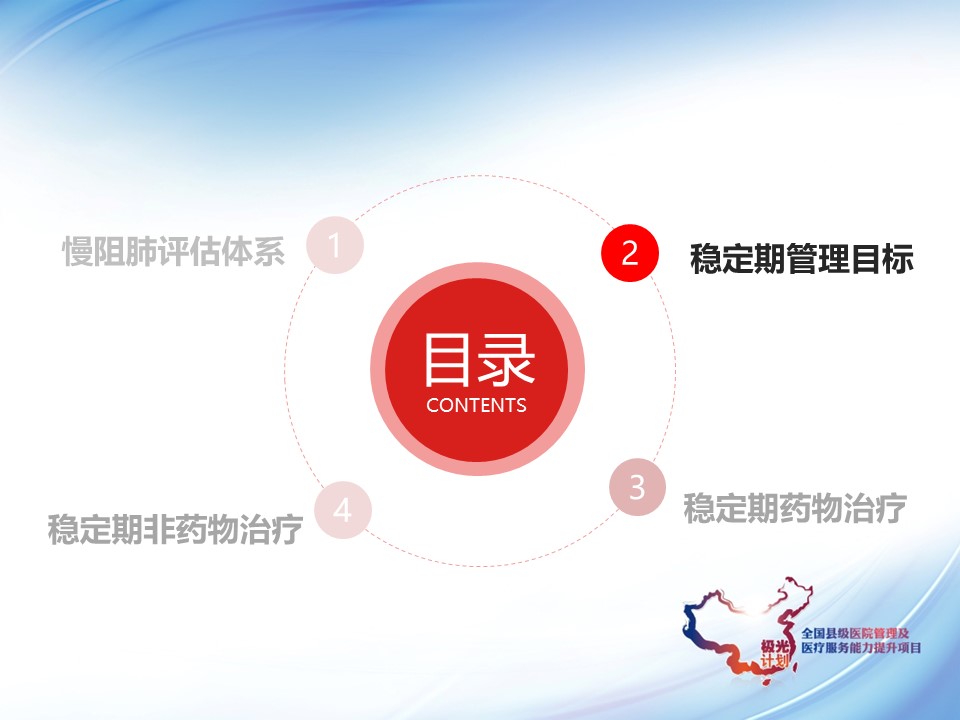 目录
CONTENTS

1 慢阻肺评估体系

2 稳定期管理目标

3 稳定期药物治疗

4 稳定期非药物治疗

极光计划
全国县级医院管理及医疗服务能力提升项目